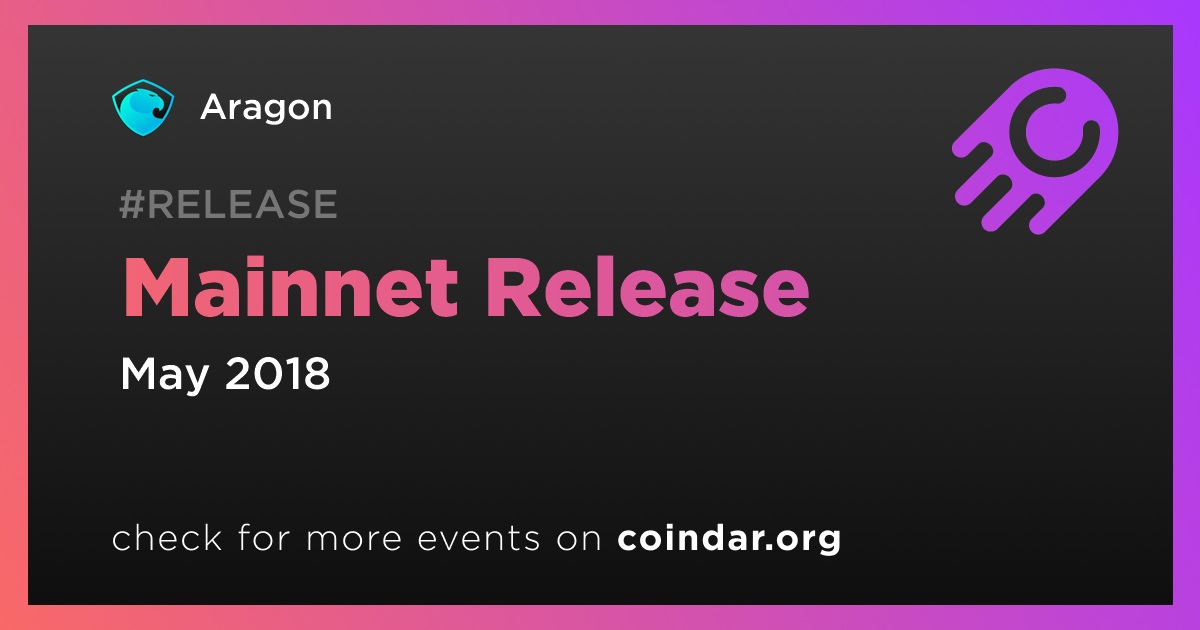 Aragon

#RELEASE

Mainnet Release

May 2018

check for more events on coindar.org